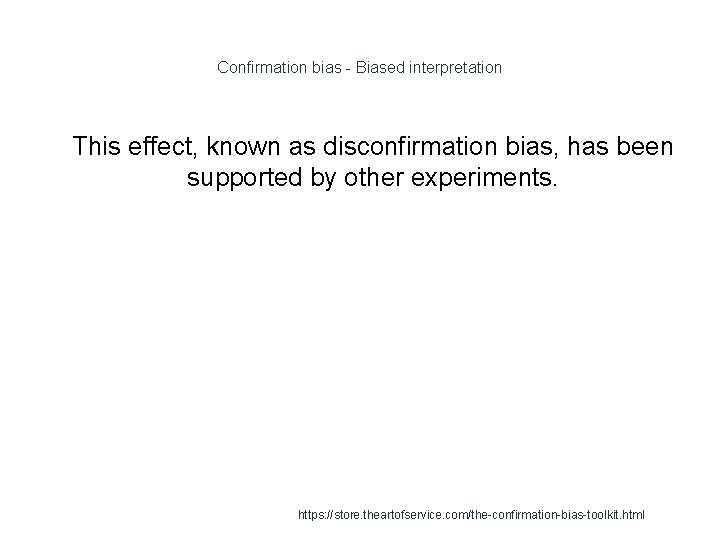 Confirmation bias - Biased interpretation

This effect, known as disconfirmation bias, has been supported by other experiments.

https://store.theartofservice.com/the-confirmation-bias-toolkit.html